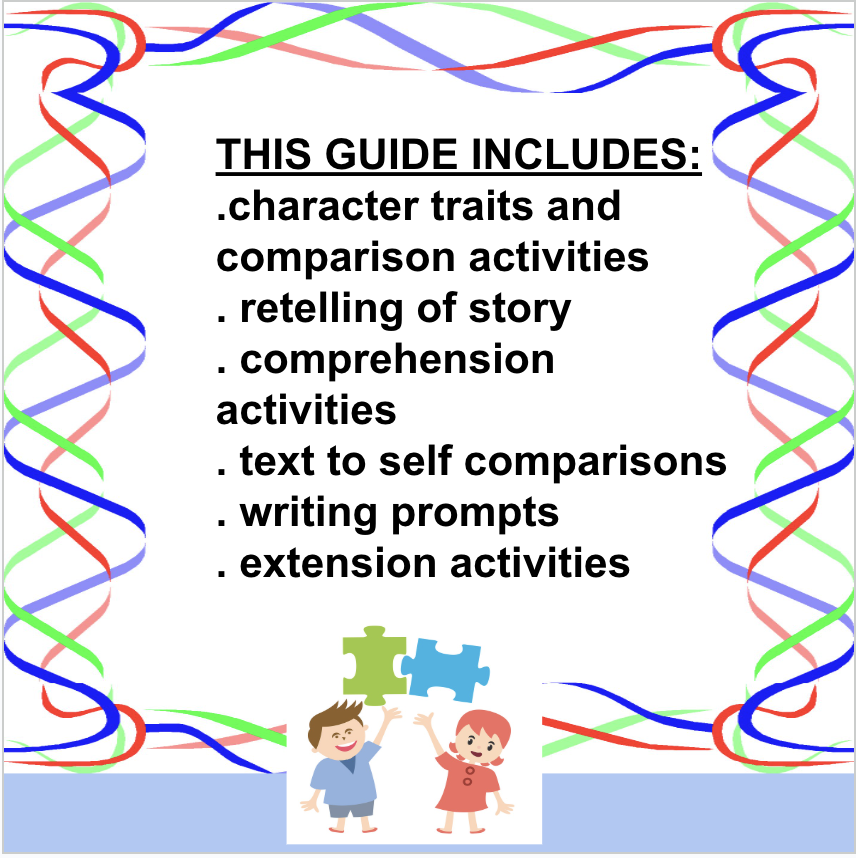 THIS GUIDE INCLUDES:
.character traits and comparison activities
. retelling of story
. comprehension activities
. text to self comparisons
. writing prompts
. extension activities